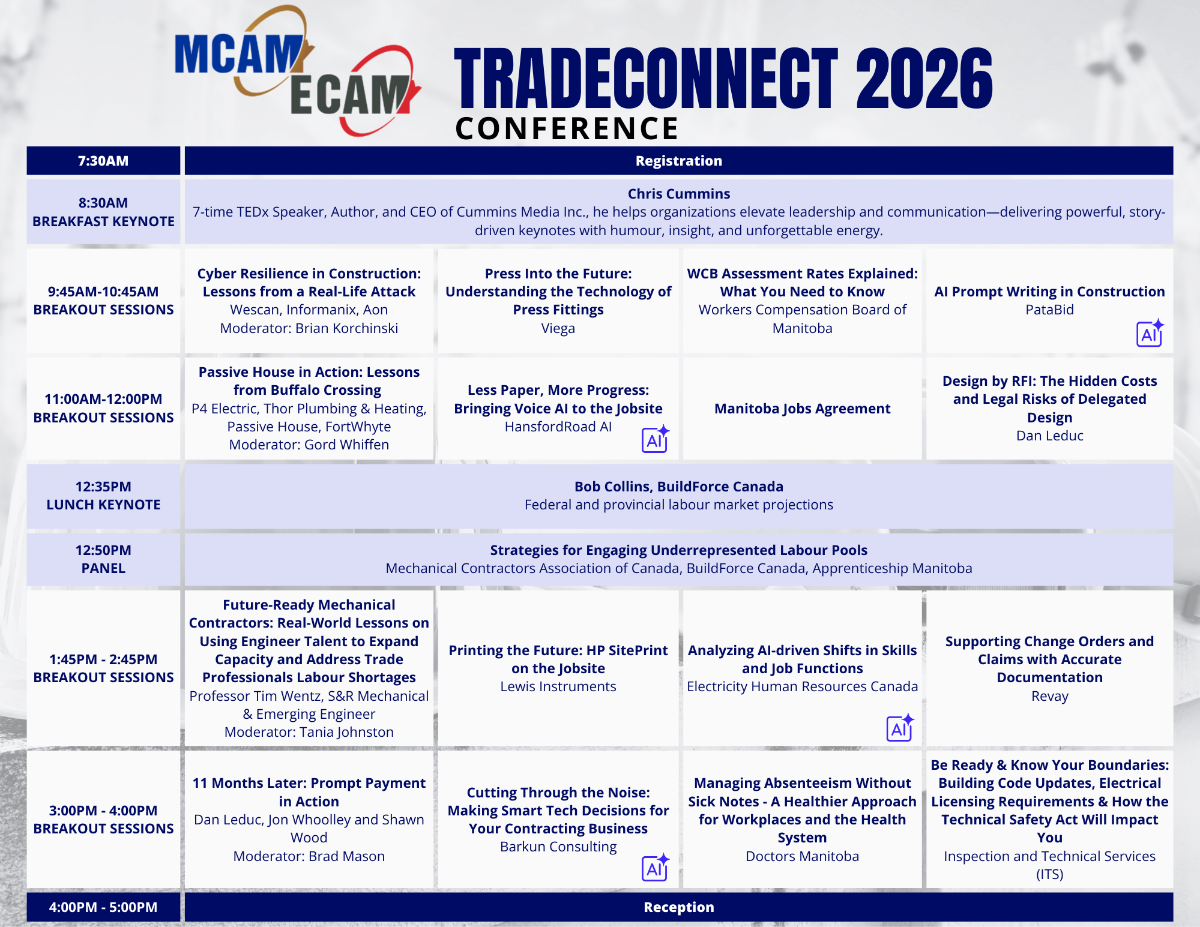 MCAM ECAM

TRADECONNECT 2026
CONFERENCE

| 7:30AM | Registration | | | |
|---|---|---|---|---|
| 8:30AM BREAKFAST KEYNOTE | Chris Cummins 7-time TEDx Speaker, Author, and CEO of Cummins Media Inc., he helps organizations elevate leadership and communication—delivering powerful, story-driven keynotes with humour, insight, and unforgettable energy. | | | |
| 9:45AM-10:45AM BREAKOUT SESSIONS | Cyber Resilience in Construction: Lessons from a Real-Life Attack Wescan, Informanix, Aon Moderator: Brian Korchinski | Press Into the Future: Understanding the Technology of Press Fittings Viega | WCB Assessment Rates Explained: What You Need to Know Workers Compensation Board of Manitoba | AI Prompt Writing in Construction PataBid AI |
| 11:00AM-12:00PM BREAKOUT SESSIONS | Passive House in Action: Lessons from Buffalo Crossing P4 Electric, Thor Plumbing & Heating, Passive House, FortWhyte Moderator: Gord Whiffen | Less Paper, More Progress: Bringing Voice AI to the Jobsite HansfordRoad AI AI | Manitoba Jobs Agreement | Design by RFI: The Hidden Costs and Legal Risks of Delegated Design Dan Leduc |
| 12:35PM LUNCH KEYNOTE | Bob Collins, BuildForce Canada Federal and provincial labour market projections | | | |
| 12:50PM PANEL | Strategies for Engaging Underrepresented Labour Pools Mechanical Contractors Association of Canada, BuildForce Canada, Apprenticeship Manitoba | | | |
| 1:45PM - 2:45PM BREAKOUT SESSIONS | Future-Ready Mechanical Contractors: Real-World Lessons on Using Engineer Talent to Expand Capacity and Address Trade Professionals Labour Shortages Professor Tim Wentz, S&R Mechanical & Emerging Engineer Moderator: Tania Johnston | Printing the Future: HP SitePrint on the Jobsite Lewis Instruments | Analyzing AI-driven Shifts in Skills and Job Functions Electricity Human Resources Canada AI | Supporting Change Orders and Claims with Accurate Documentation Revay |
| 3:00PM - 4:00PM BREAKOUT SESSIONS | 11 Months Later: Prompt Payment in Action Dan Leduc, Jon Whoolley and Shawn Wood Moderator: Brad Mason | Cutting Through the Noise: Making Smart Tech Decisions for Your Contracting Business Barkun Consulting AI | Managing Absenteeism Without Sick Notes - A Healthier Approach for Workplaces and the Health System Doctors Manitoba | Be Ready & Know Your Boundaries: Building Code Updates, Electrical Licensing Requirements & How the Technical Safety Act Will Impact You Inspection and Technical Services (ITS) |
| 4:00PM - 5:00PM | Reception | | | |